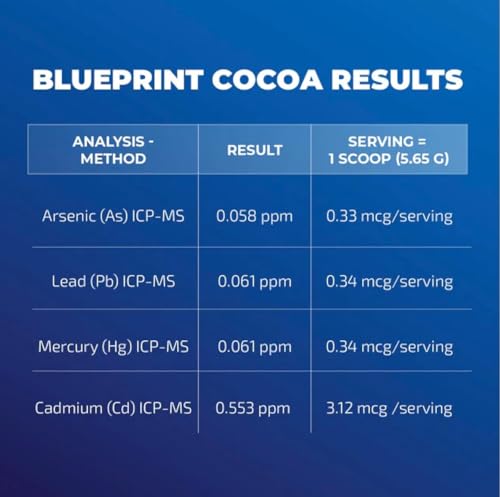 BLUEPRINT COCOA RESULTS

| ANALYSIS - METHOD | RESULT | SERVING = 1 SCOOP (5.65 G) |
|---|---|---|
| Arsenic (As) ICP-MS | 0.058 ppm | 0.33 mcg/serving |
| Lead (Pb) ICP-MS | 0.061 ppm | 0.34 mcg/serving |
| Mercury (Hg) ICP-MS | 0.061 ppm | 0.34 mcg/serving |
| Cadmium (Cd) ICP-MS | 0.553 ppm | 3.12 mcg /serving |